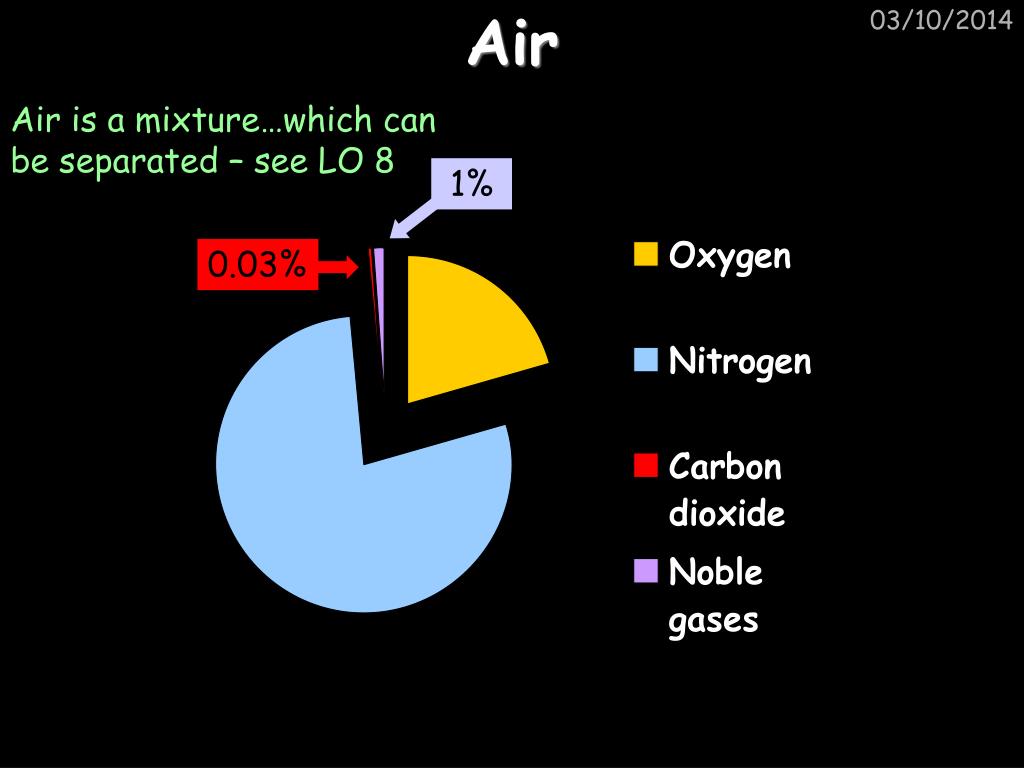 Air

03/10/2014

Air is a mixture…which can be separated – see LO 8

1%

0.03%

Oxygen

Nitrogen

Carbon dioxide

Noble gases